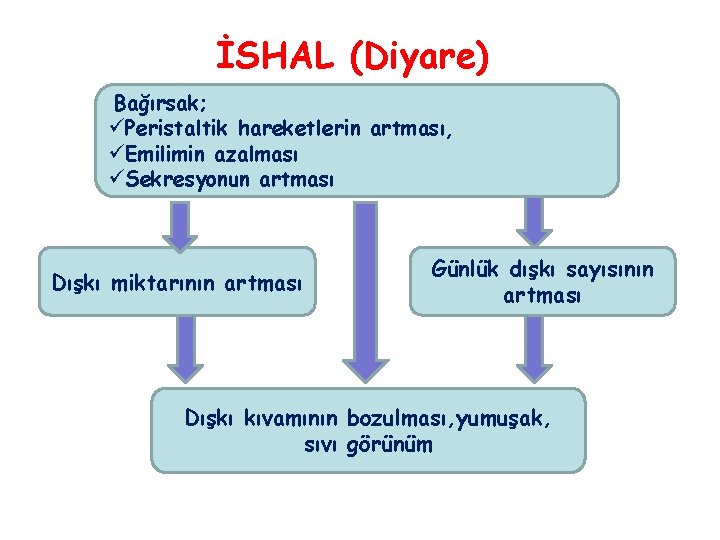 İSHAL (Diyare)

Bağırsak;
✓Peristaltik hareketlerin artması,
✓Emilimin azalması
✓Sekresyonun artması

Dışkı miktarının artması

Günlük dışkı sayısının artması

Dışkı kıvamının bozulması,yumuşak, sıvı görünüm